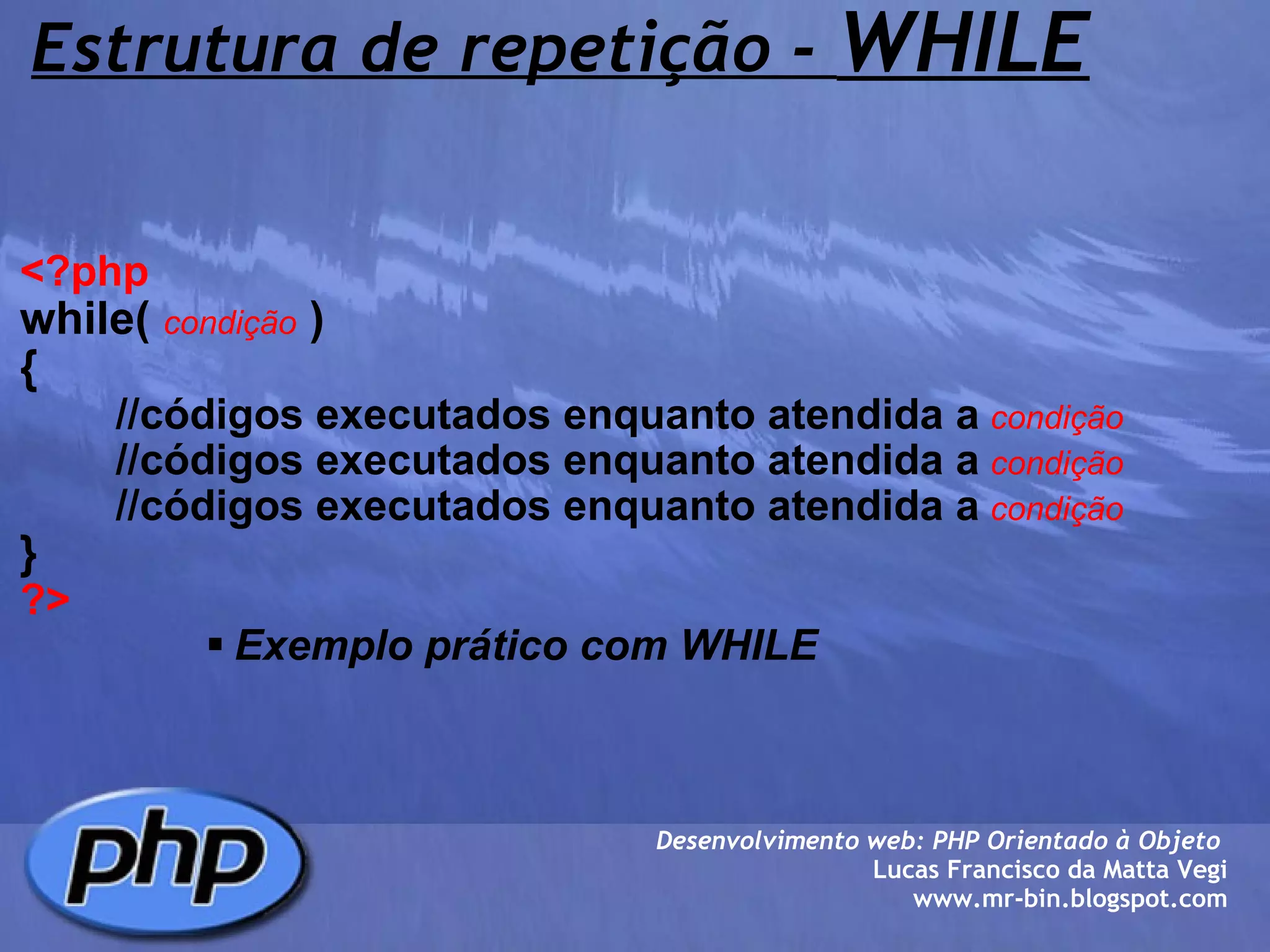 Estrutura de repetição - WHILE

<?php
while( condição )
{
//códigos executados enquanto atendida a condição
//códigos executados enquanto atendida a condição
//códigos executados enquanto atendida a condição
}
?>

▪ Exemplo prático com WHILE

php

Desenvolvimento web: PHP Orientado à Objeto
Lucas Francisco da Matta Vegi
www.mr-bin.blogspot.com